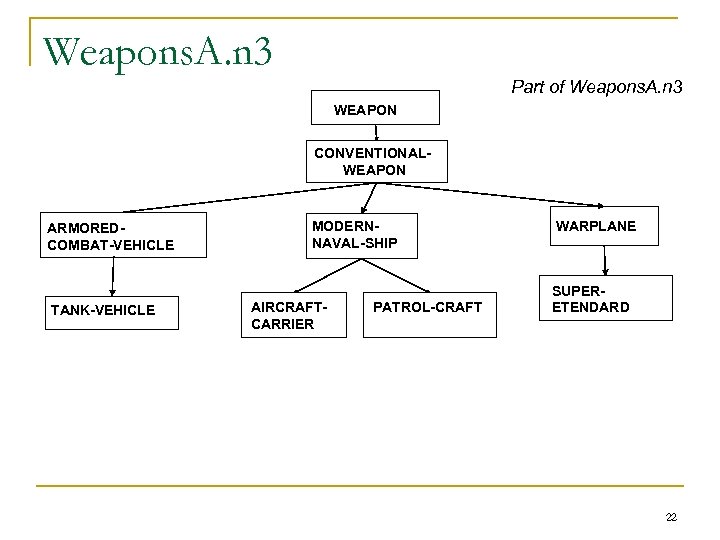 WeaponsA.n3

Part of WeaponsA.n3

WEAPON

CONVENTIONAL-WEAPON

ARMORED-COMBAT-VEHICLE

MODERN-NAVAL-SHIP

WARPLANE

TANK-VEHICLE

AIRCRAFT-CARRIER

PATROL-CRAFT

SUPER-ETENDARD

22